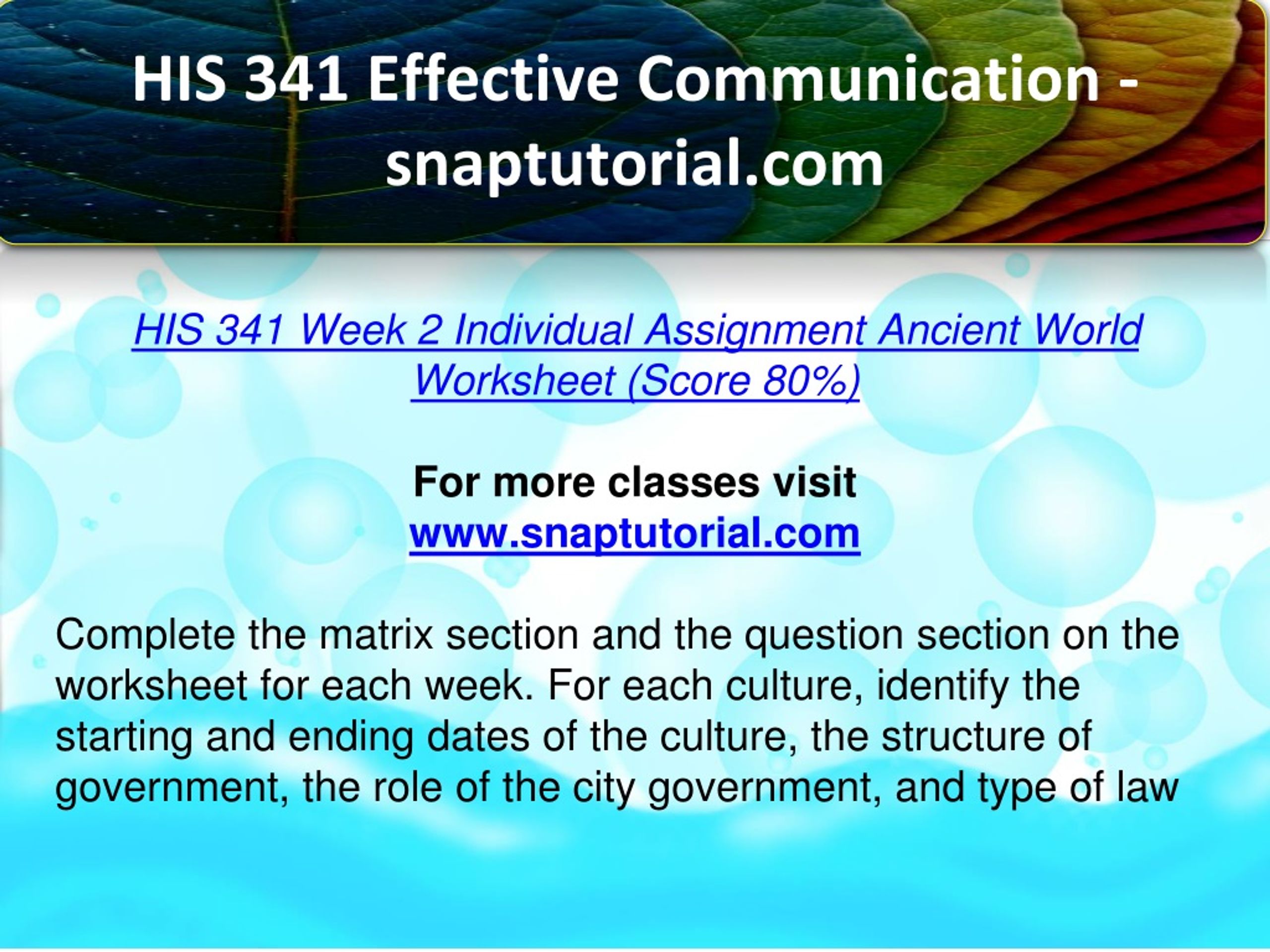 HIS 341 Effective Communication - snaptutorial.com

HIS 341 Week 2 Individual Assignment Ancient World Worksheet (Score 80%)

For more classes visit
www.snaptutorial.com

Complete the matrix section and the question section on the worksheet for each week. For each culture, identify the starting and ending dates of the culture, the structure of government, the role of the city government, and type of law